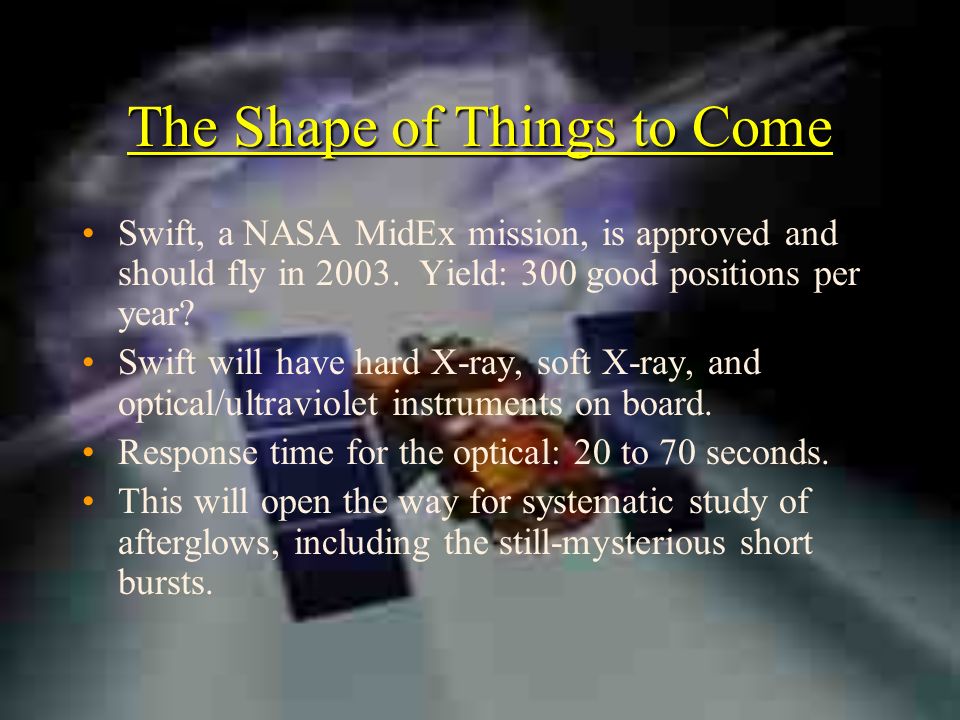 The Shape of Things to Come

• Swift, a NASA MidEx mission, is approved and should fly in 2003. Yield: 300 good positions per year?
• Swift will have hard X-ray, soft X-ray, and optical/ultraviolet instruments on board.
• Response time for the optical: 20 to 70 seconds.
• This will open the way for systematic study of afterglows, including the still-mysterious short bursts.